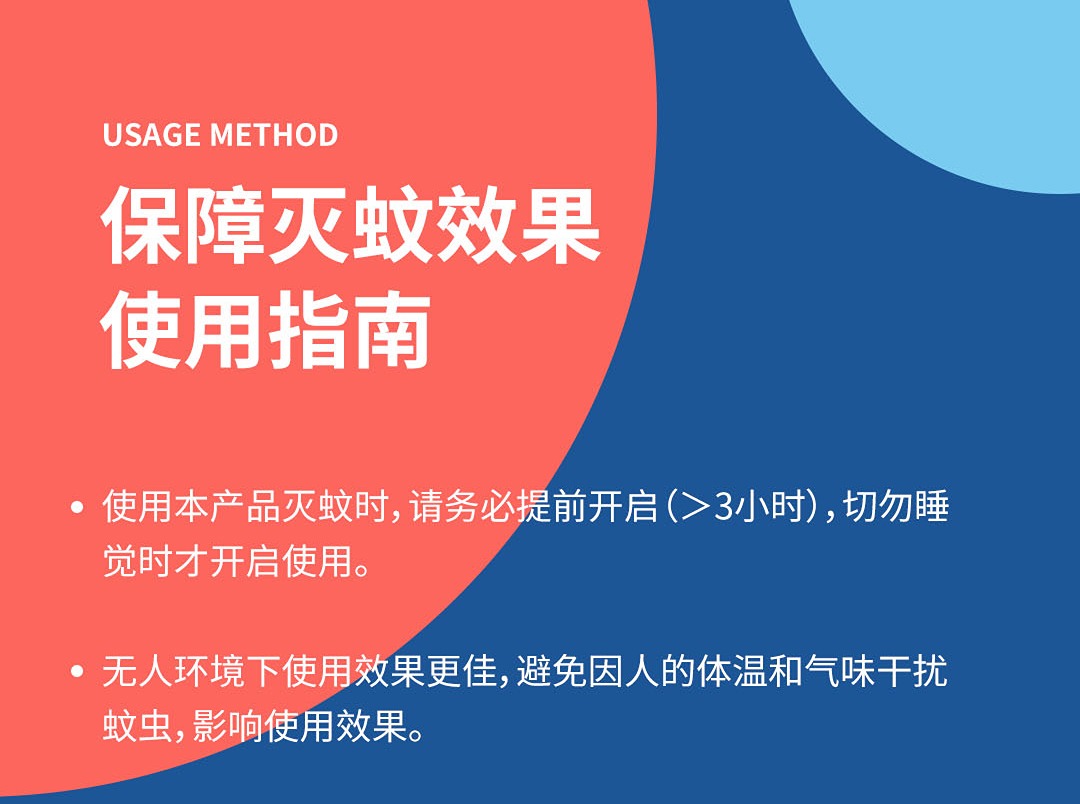 USAGE METHOD

保障灭蚊效果
使用指南

• 使用本产品灭蚊时，请务必提前开启（>3小时），切勿睡觉时才开启使用。

• 无人环境下使用效果更佳，避免因人的体温和气味干扰蚊虫，影响使用效果。